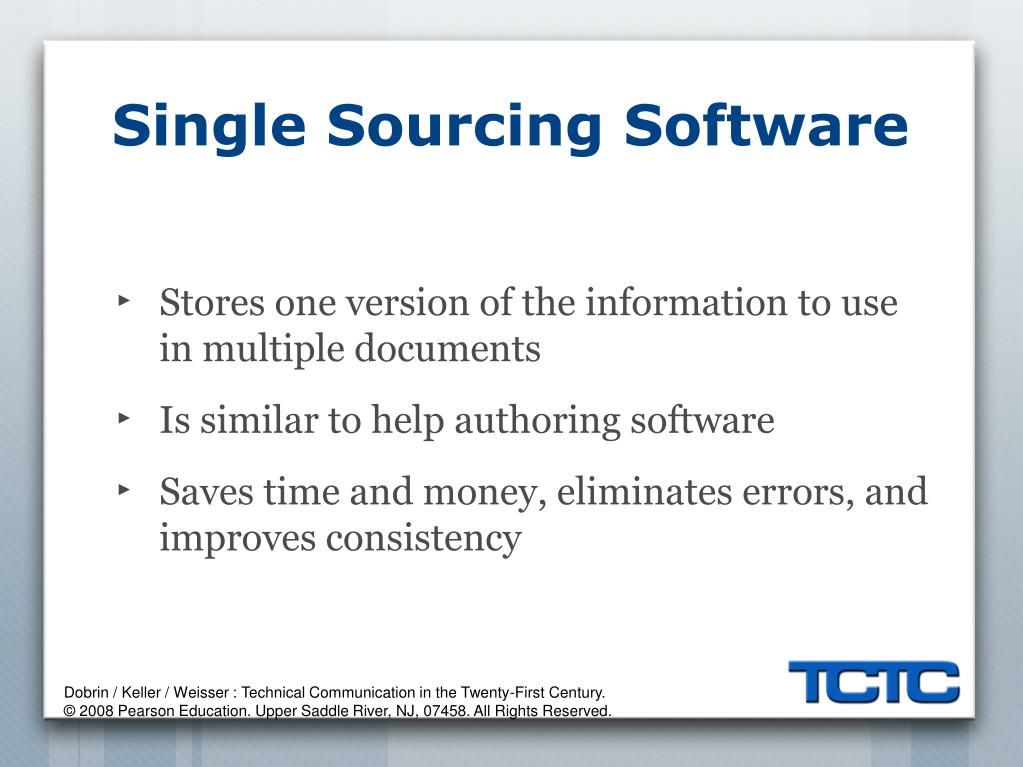 Single Sourcing Software

‣ Stores one version of the information to use in multiple documents

‣ Is similar to help authoring software

‣ Saves time and money, eliminates errors, and improves consistency

Dobrin / Keller / Weisser : Technical Communication in the Twenty-First Century.
© 2008 Pearson Education. Upper Saddle River, NJ, 07458. All Rights Reserved.

TCTC